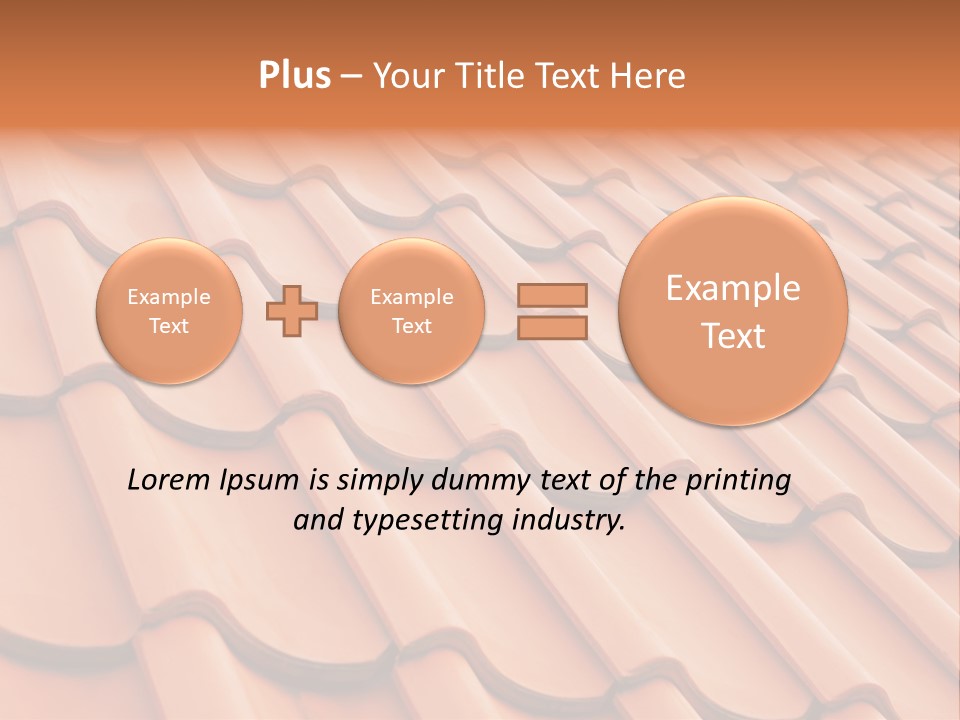 Plus – Your Title Text Here

Example Text

Example Text

Example Text

Lorem Ipsum is simply dummy text of the printing and typesetting industry.